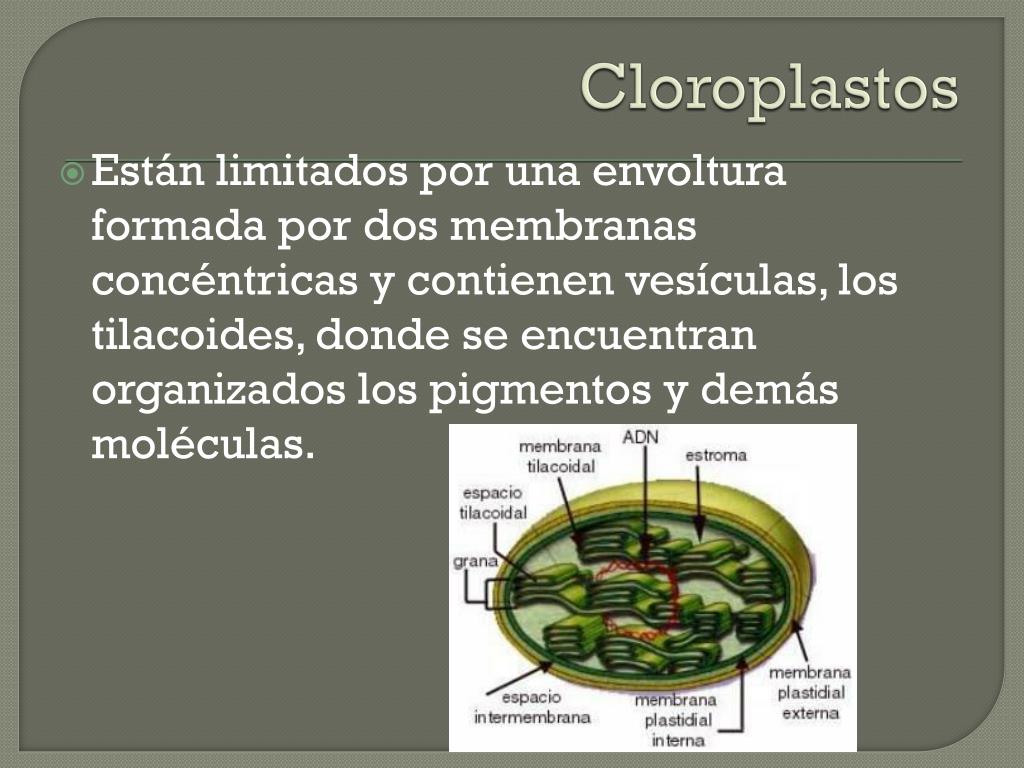 Cloroplastos

Están limitados por una envoltura formada por dos membranas concéntricas y contienen vesículas, los tilacoides, donde se encuentran organizados los pigmentos y demás moléculas.

membrana tilacoidal
ADN
estroma
espacio tilacoidal
grana
espacio intermembrana
membrana plastidial interna
membrana plastidial externa